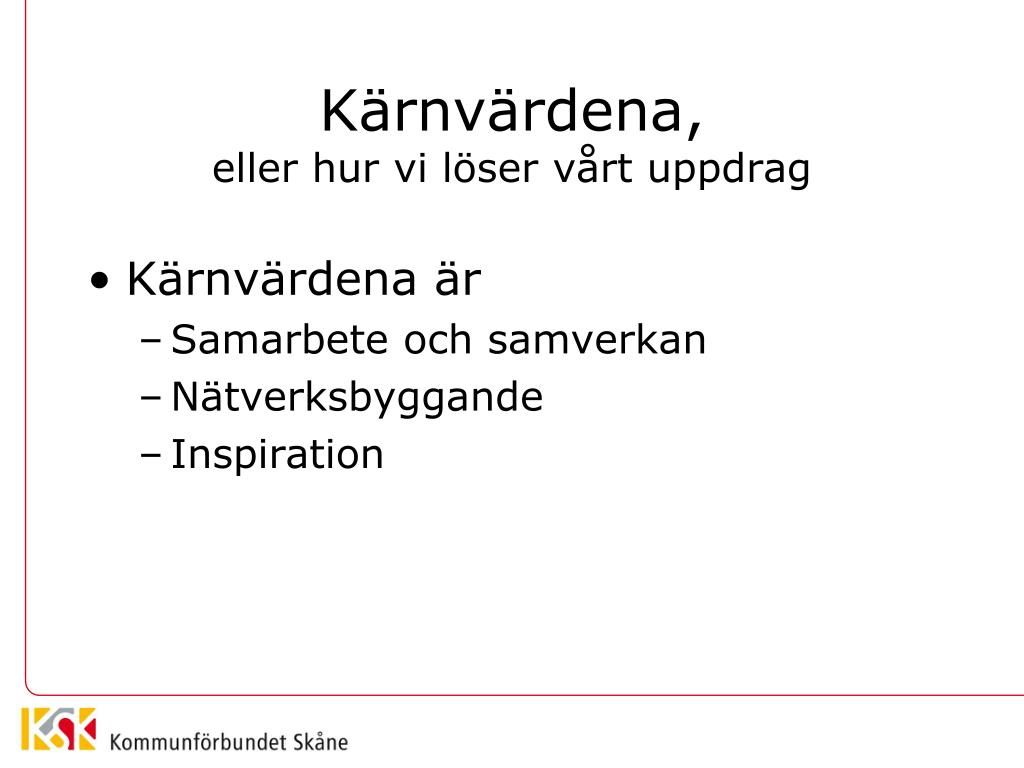 Kärnvärdena,
eller hur vi löser vårt uppdrag

• Kärnvärdena är
– Samarbete och samverkan
– Nätverksbyggande
– Inspiration

KSK Kommunförbundet Skåne